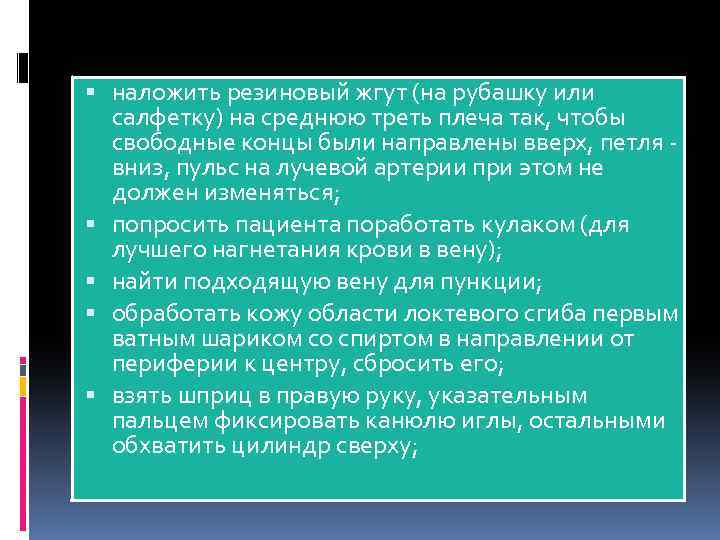 ▪ наложить резиновый жгут (на рубашку или салфетку) на среднюю треть плеча так, чтобы свободные концы были направлены вверх, петля - вниз, пульс на лучевой артерии при этом не должен изменяться;

▪ попросить пациента поработать кулаком (для лучшего нагнетания крови в вену);

▪ найти подходящую вену для пункции;

▪ обработать кожу области локтевого сгиба первым ватным шариком со спиртом в направлении от периферии к центру, сбросить его;

▪ взять шприц в правую руку, указательным пальцем фиксировать канюлю иглы, остальными обхватить цилиндр сверху;